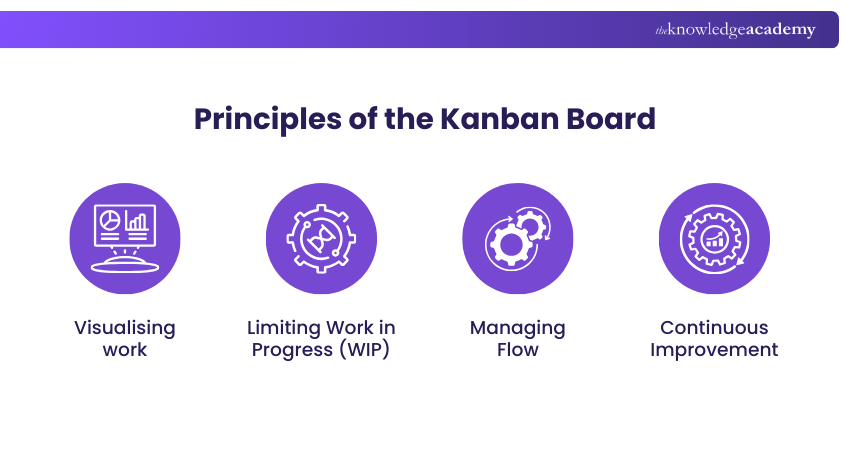 theknowledgeacademy

Principles of the Kanban Board

Visualising work

Limiting Work in Progress (WIP)

Managing Flow

Continuous Improvement